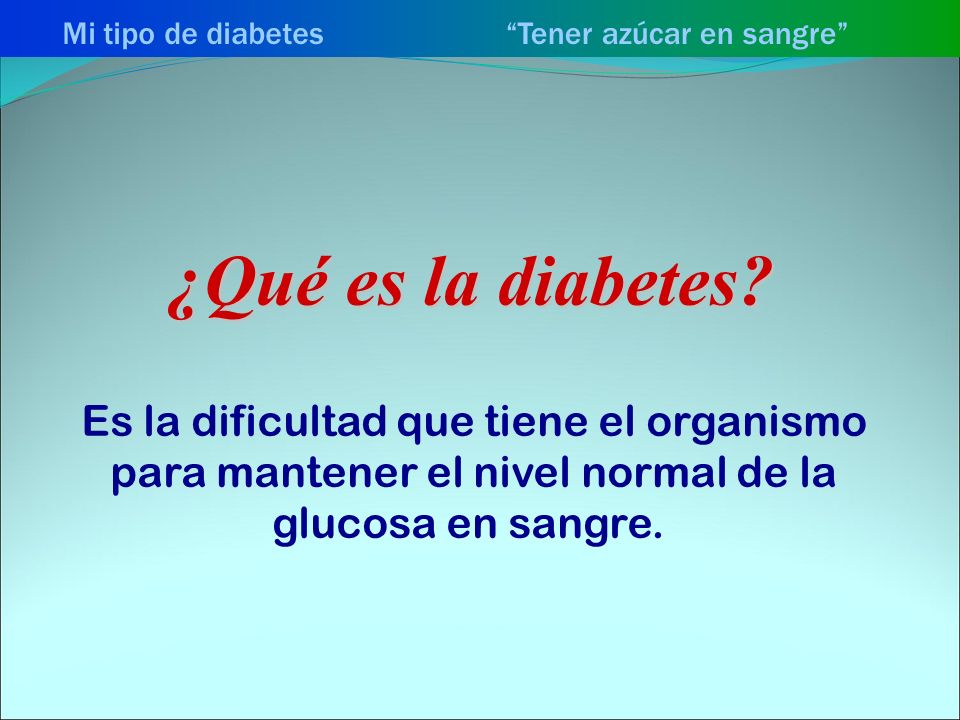 Mi tipo de diabetes “Tener azúcar en sangre”

¿Qué es la diabetes?

Es la dificultad que tiene el organismo para mantener el nivel normal de la glucosa en sangre.